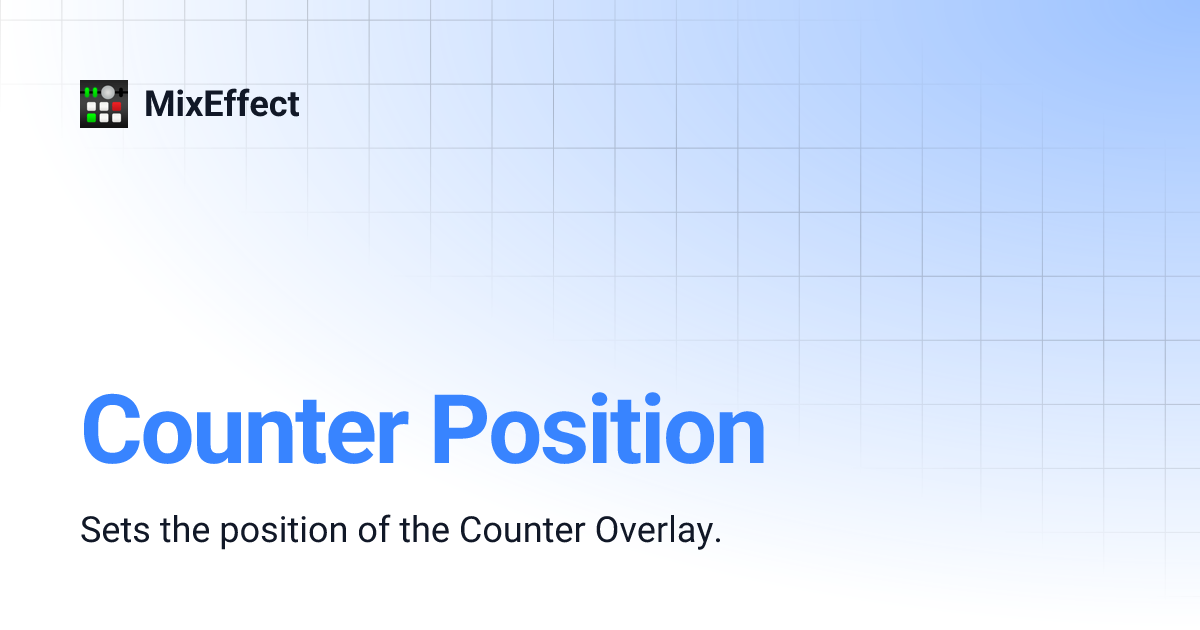 MixEffect

Counter Position

Sets the position of the Counter Overlay.